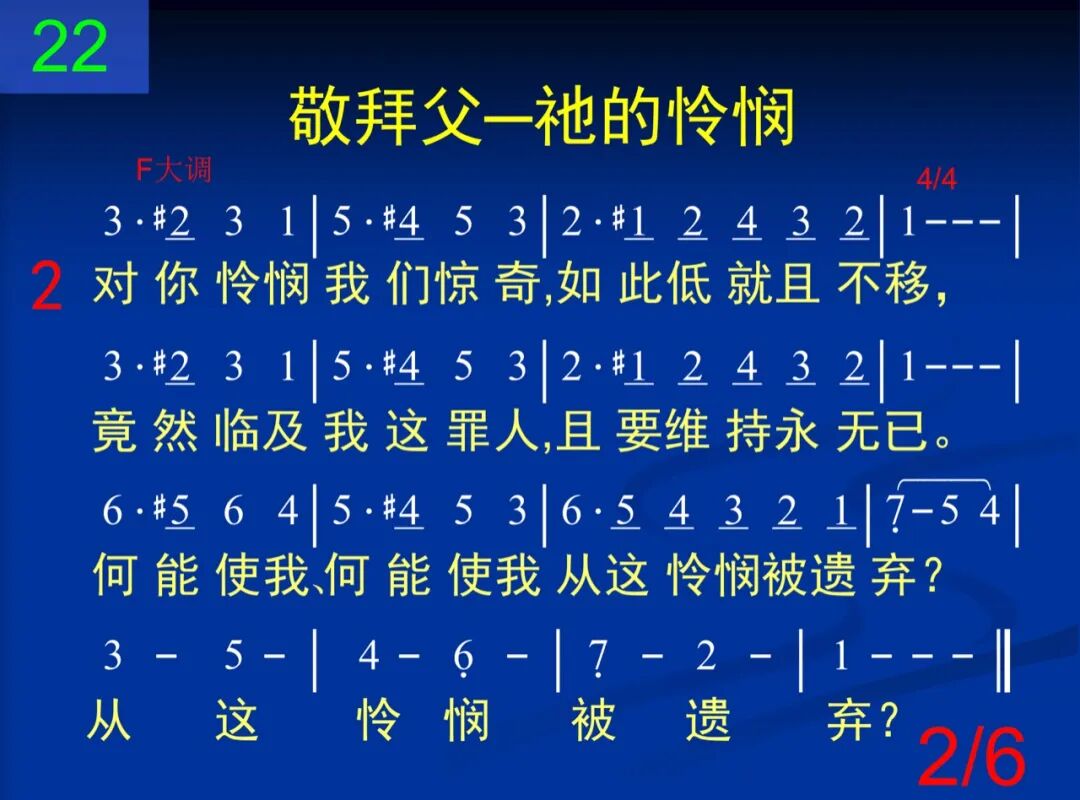 22

敬拜父—祂的怜悯

F大调

4/4

3 · #2 3 1 | 5 · #4 5 3 | 2 · #1 2 4 3 2 | 1 - - - |

2

对 你 怜悯 我 们惊 奇,如 此低 就且 不移,

3 · #2 3 1 | 5 · #4 5 3 | 2 · #1 2 4 3 2 | 1 - - - |

竟 然 临及 我 这 罪人,且 要维 持永 无已。

6 · #5 6 4 | 5 · #4 5 3 | 6 · 5 4 3 2 1 | 7 - 5 4 |

何 能 使我、何 能 使我 从这 怜悯被遗 弃?

3 - 5 - | 4 - 6 - | 7 - 2 - | 1 - - - ‖

从 这 怜 悯 被 遗 弃?

2/6